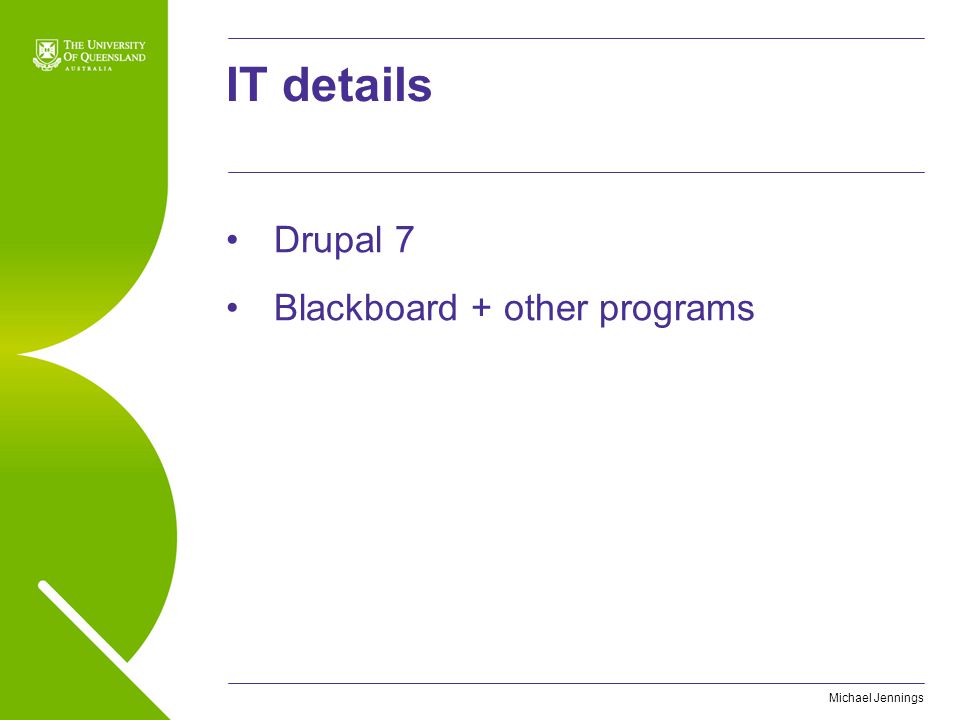 THE UNIVERSITY
OF QUEENSLAND
AUSTRALIA

IT details

• Drupal 7
• Blackboard + other programs

Michael Jennings